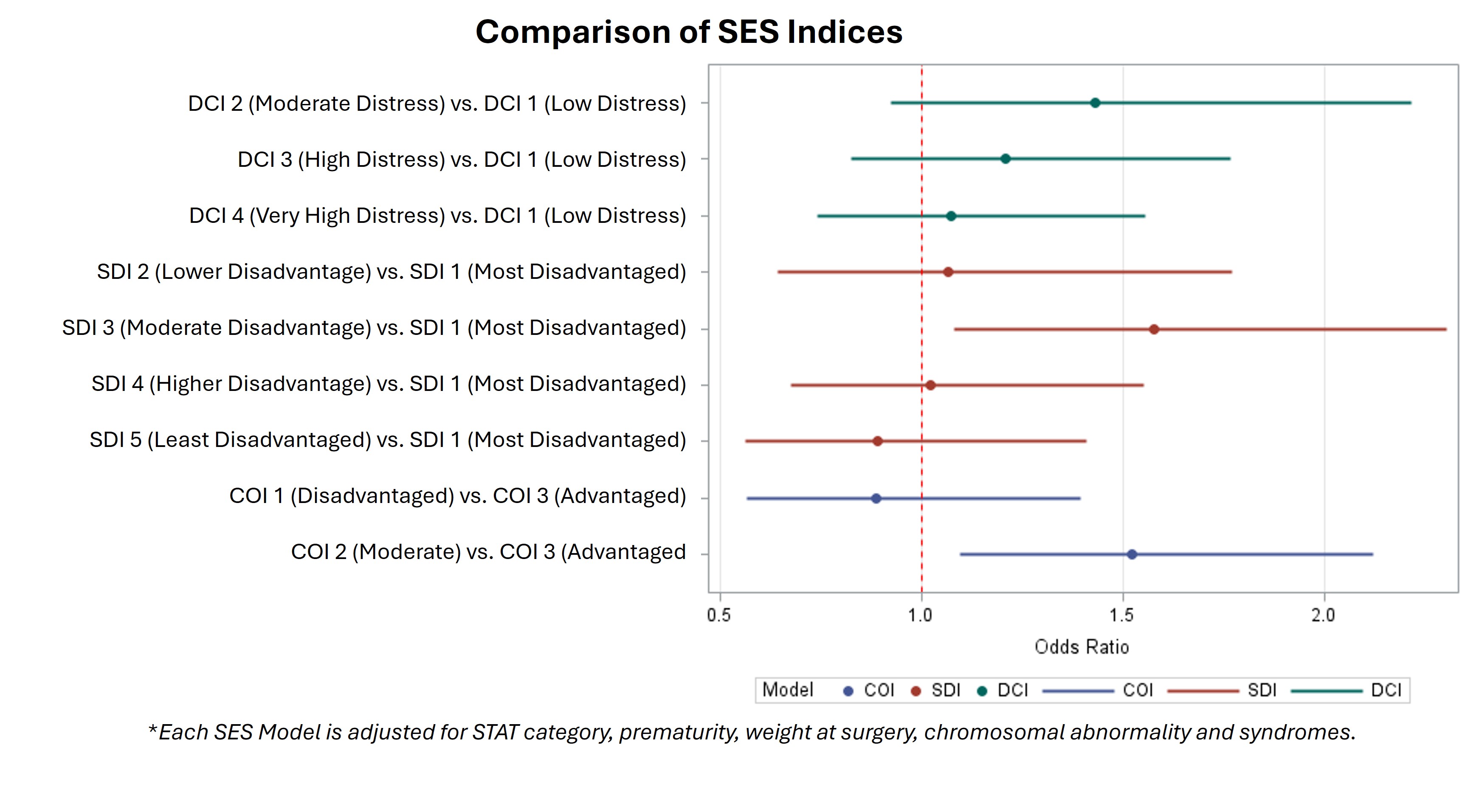 Comparison of SES Indices

DCI 2 (Moderate Distress) vs. DCI 1 (Low Distress)

DCI 3 (High Distress) vs. DCI 1 (Low Distress)

DCI 4 (Very High Distress) vs. DCI 1 (Low Distress)

SDI 2 (Lower Disadvantage) vs. SDI 1 (Most Disadvantaged)

SDI 3 (Moderate Disadvantage) vs. SDI 1 (Most Disadvantaged)

SDI 4 (Higher Disadvantage) vs. SDI 1 (Most Disadvantaged)

SDI 5 (Least Disadvantaged) vs. SDI 1 (Most Disadvantaged)

COI 1 (Disadvantaged) vs. COI 3 (Advantaged)

COI 2 (Moderate) vs. COI 3 (Advantaged

0.5 1.0 1.5 2.0

Odds Ratio

Model COI SDI DCI COI SDI DCI

*Each SES Model is adjusted for STAT category, prematurity, weight at surgery, chromosomal abnormality and syndromes.